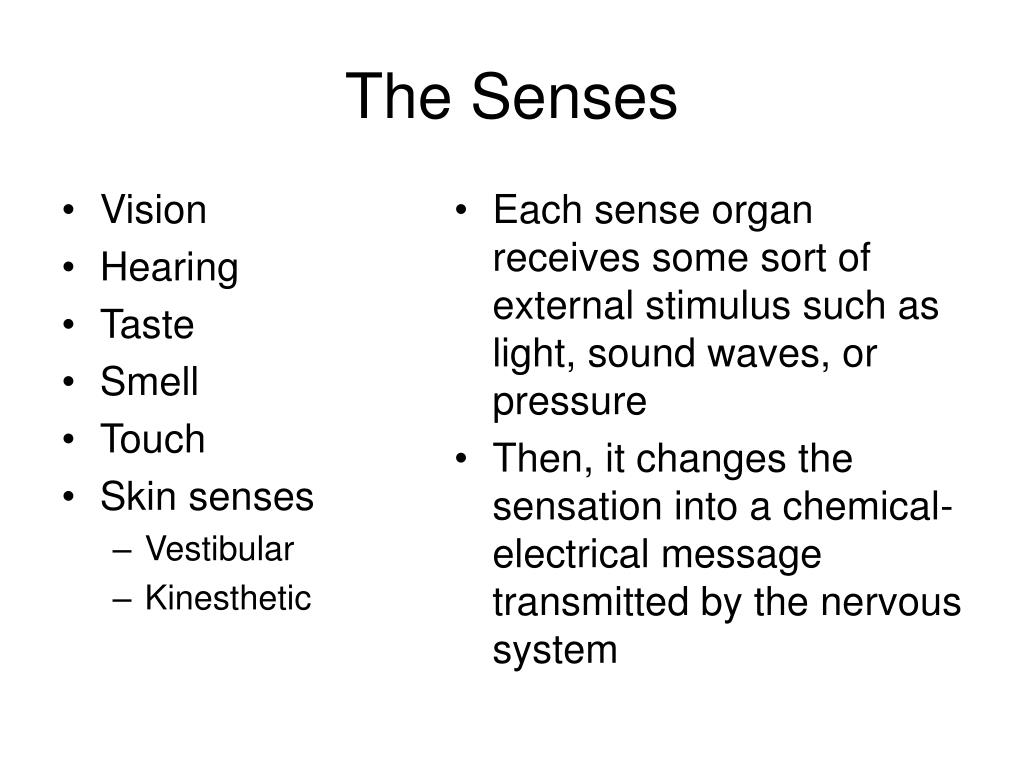 The Senses

• Vision
• Hearing
• Taste
• Smell
• Touch
• Skin senses
– Vestibular
– Kinesthetic

• Each sense organ receives some sort of external stimulus such as light, sound waves, or pressure
• Then, it changes the sensation into a chemical-electrical message transmitted by the nervous system